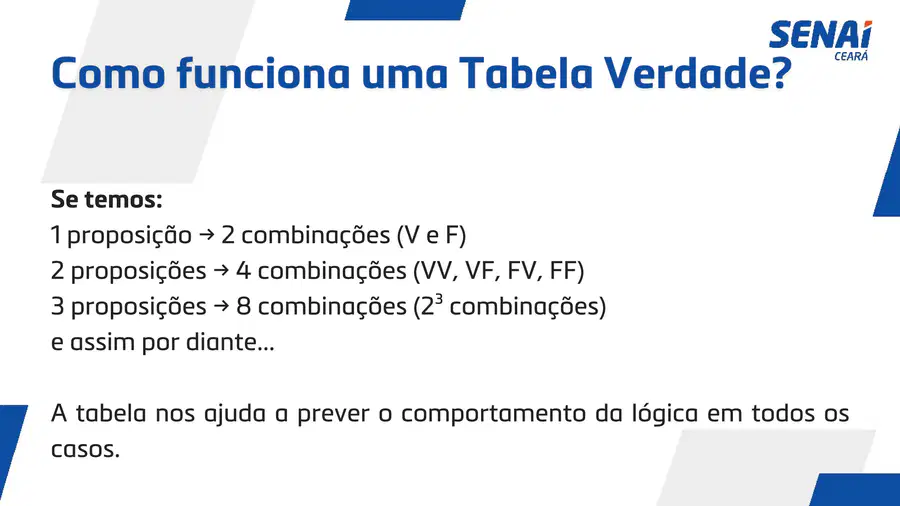 SENAI
CEARÁ

Como funciona uma Tabela Verdade?

Se temos:
1 proposição → 2 combinações (V e F)
2 proposições → 4 combinações (VV, VF, FV, FF)
3 proposições → 8 combinações ($2^3$ combinações)
e assim por diante...

A tabela nos ajuda a prever o comportamento da lógica em todos os casos.